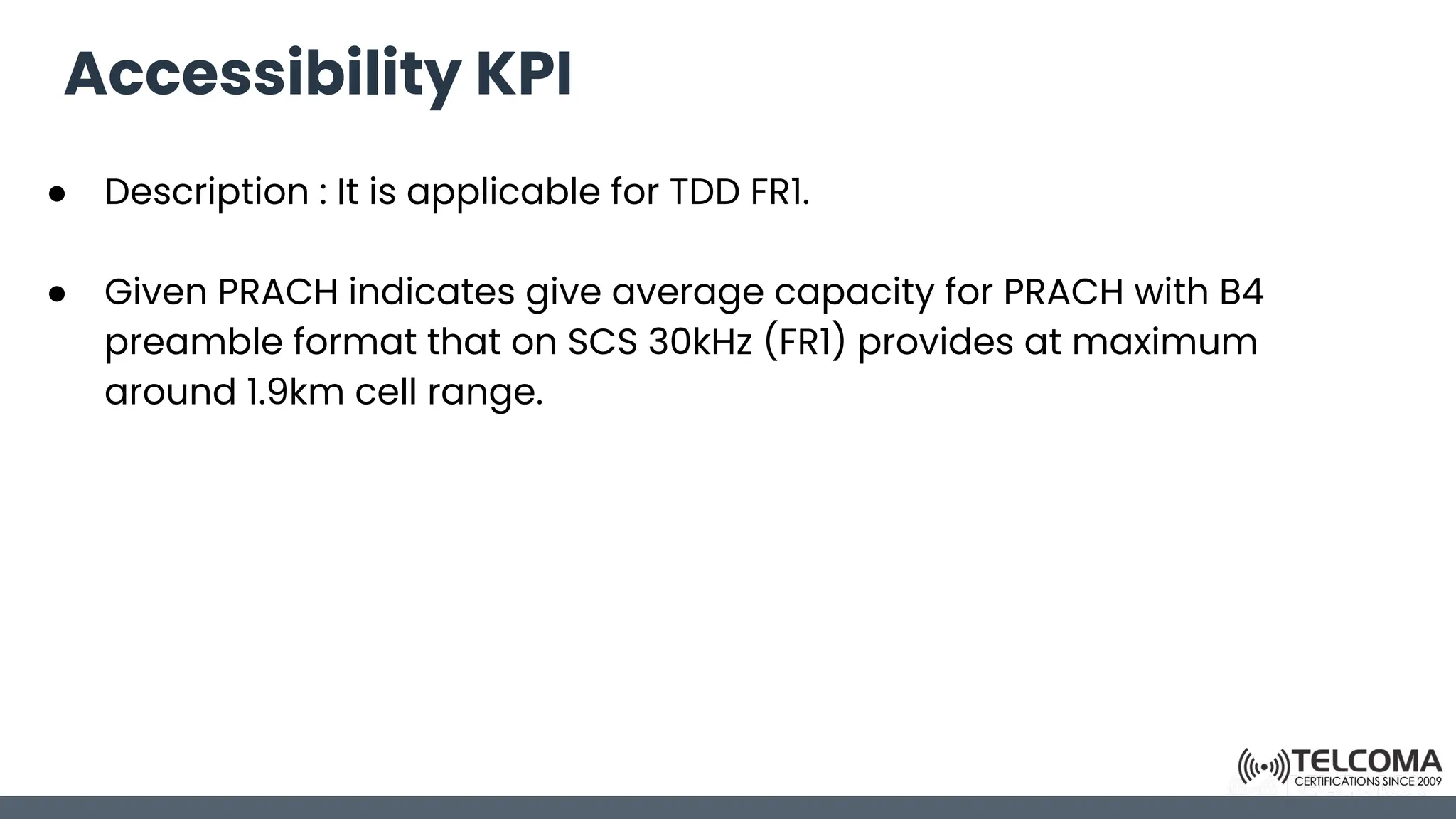 Accessibility KPI

● Description : It is applicable for TDD FR1.

● Given PRACH indicates give average capacity for PRACH with B4 preamble format that on SCS 30kHz (FR1) provides at maximum around 1.9km cell range.

TELCOMA
CERTIFICATIONS SINCE 2009